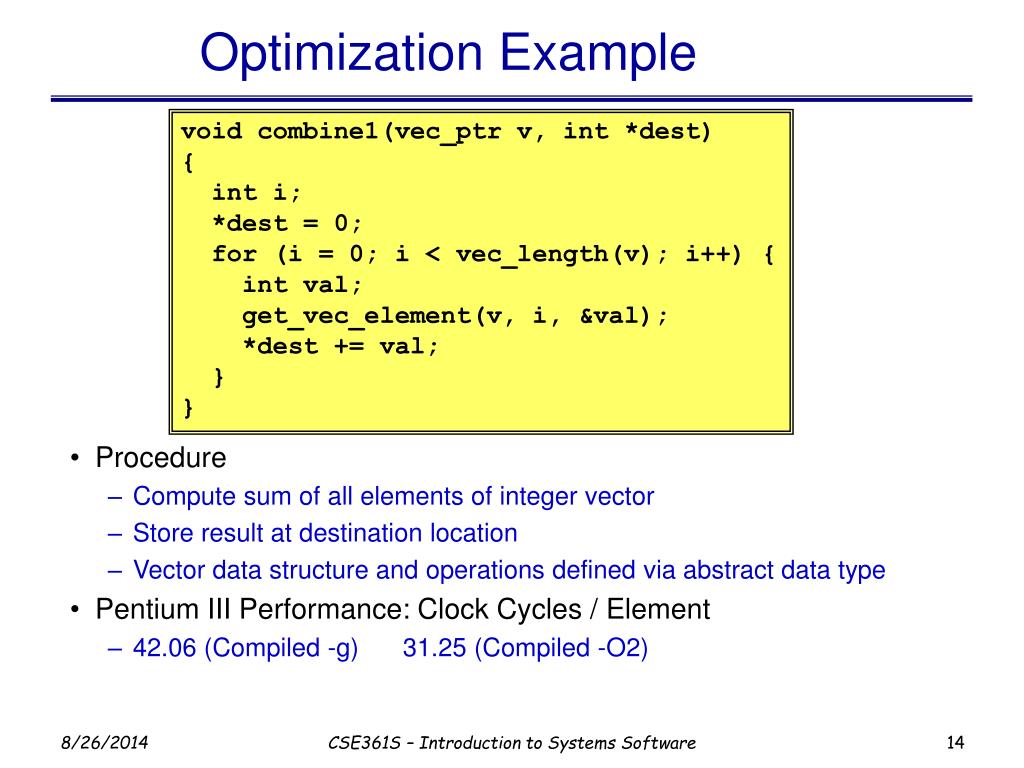 Optimization Example

void combine1(vec_ptr v, int *dest)
{
  int i;
  *dest = 0;
  for (i = 0; i < vec_length(v); i++) {
    int val;
    get_vec_element(v, i, &val);
    *dest += val;
  }
}

• Procedure
– Compute sum of all elements of integer vector
– Store result at destination location
– Vector data structure and operations defined via abstract data type
• Pentium III Performance: Clock Cycles / Element
– 42.06 (Compiled -g) 31.25 (Compiled -O2)

8/26/2014
CSE361S – Introduction to Systems Software
14